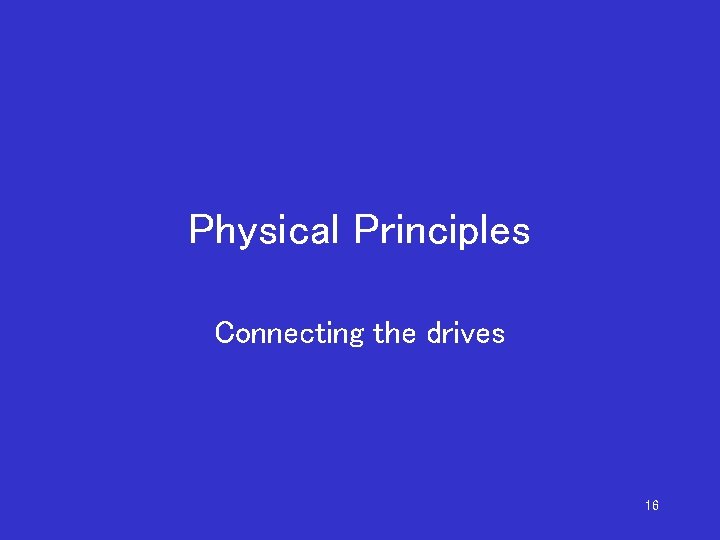 Physical Principles

Connecting the drives

16